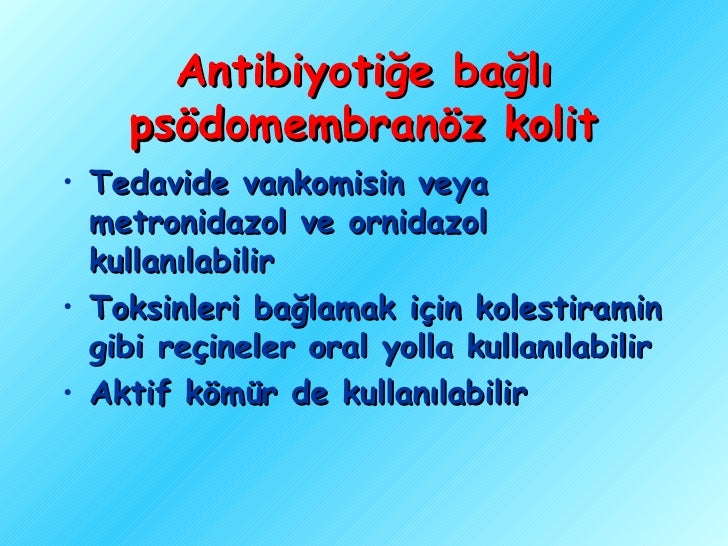 Antibiyotiğe bağlı psödomembranöz kolit

• Tedavide vankomisin veya metronidazol ve ornidazol kullanılabilir
• Toksinleri bağlamak için kolestiramin gibi reçineler oral yolla kullanılabilir
• Aktif kömür de kullanılabilir